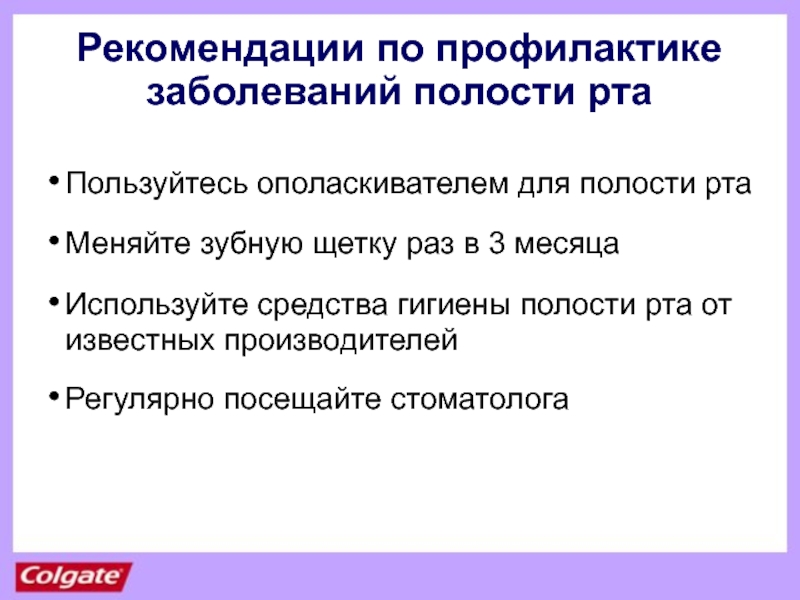 Рекомендации по профилактике заболеваний полости рта

• Пользуйтесь ополаскивателем для полости рта

• Меняйте зубную щетку раз в 3 месяца

• Используйте средства гигиены полости рта от известных производителей

• Регулярно посещайте стоматолога

Colgate